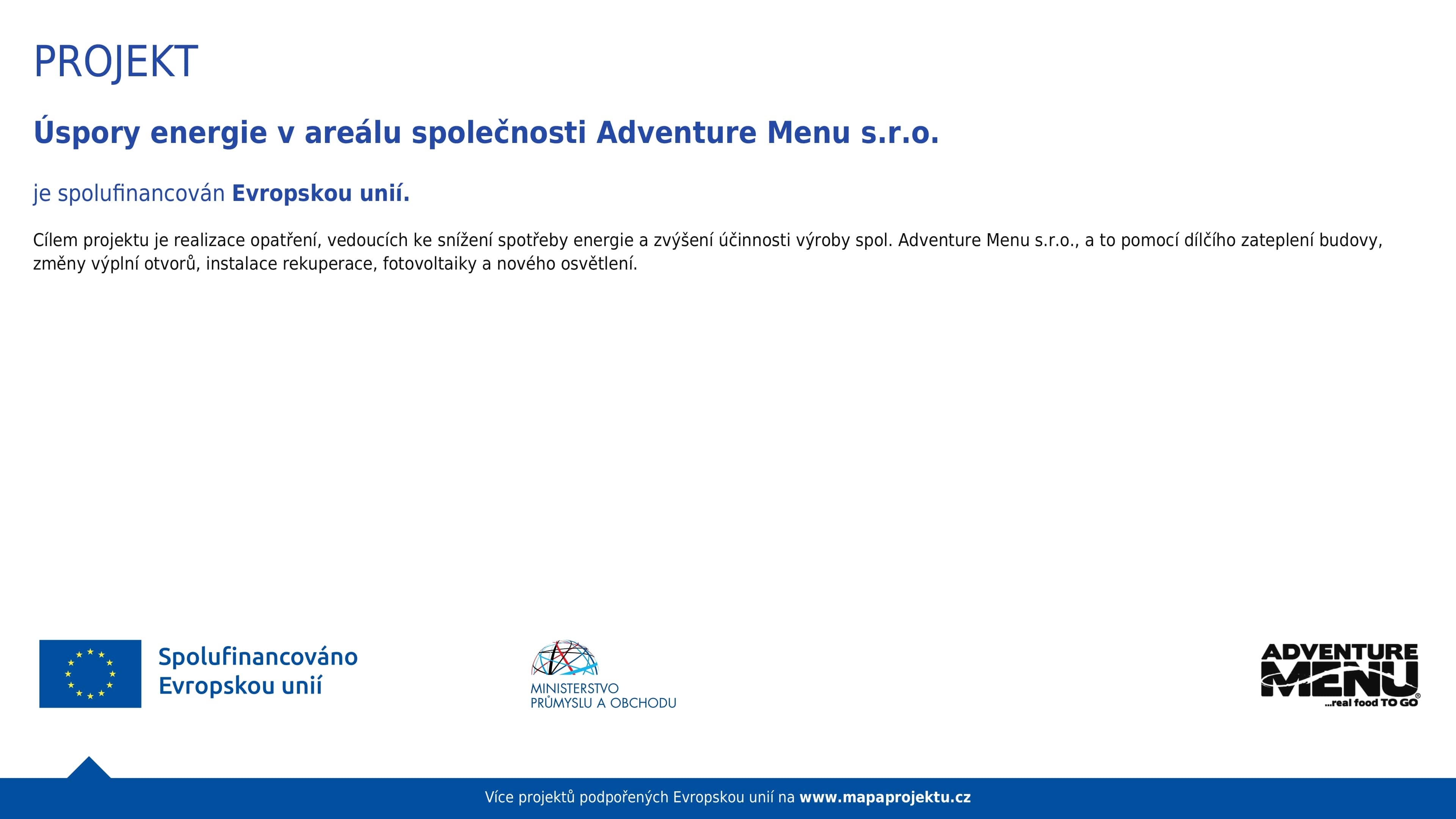 PROJEKT

Úspory energie v areálu společnosti Adventure Menu s.r.o.

je spolufinancován Evropskou unií.

Cílem projektu je realizace opatření, vedoucích ke snížení spotřeby energie a zvýšení účinnosti výroby spol. Adventure Menu s.r.o., a to pomocí dílčího zateplení budovy, změny výplní otvorů, instalace rekuperace, fotovoltaiky a nového osvětlení.

Spolufinancováno Evropskou unií

MINISTERSTVO PRŮMYSLU A OBCHODU

ADVENTURE MENU ...real food TO GO

Více projektů podpořených Evropskou unií na www.mapaprojektu.cz